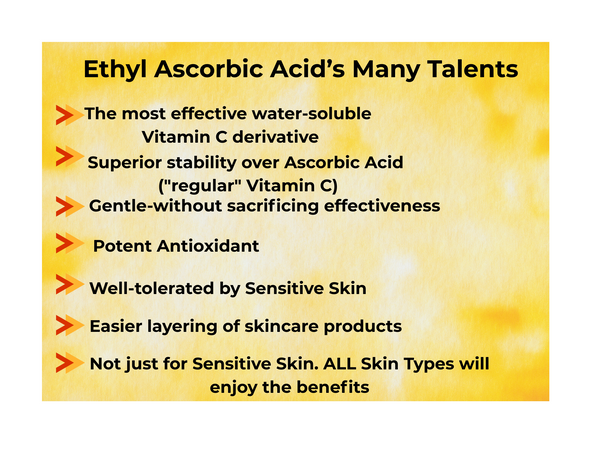 Ethyl Ascorbic Acid's Many Talents

The most effective water-soluble Vitamin C derivative

Superior stability over Ascorbic Acid ("regular" Vitamin C)

Gentle-without sacrificing effectiveness

Potent Antioxidant

Well-tolerated by Sensitive Skin

Easier layering of skincare products

Not just for Sensitive Skin. ALL Skin Types will enjoy the benefits